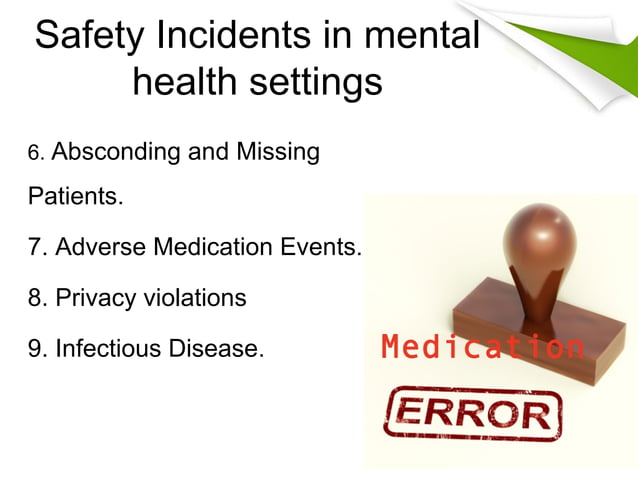 Safety Incidents in mental health settings

6. Absconding and Missing

Patients.

7. Adverse Medication Events.

8. Privacy violations

9. Infectious Disease.

Medication

ERROR